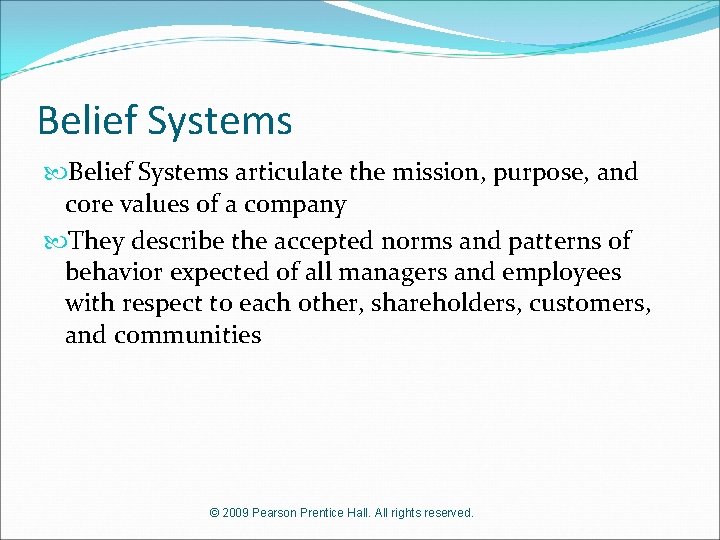 Belief Systems

Belief Systems articulate the mission, purpose, and core values of a company

They describe the accepted norms and patterns of behavior expected of all managers and employees with respect to each other, shareholders, customers, and communities

© 2009 Pearson Prentice Hall. All rights reserved.